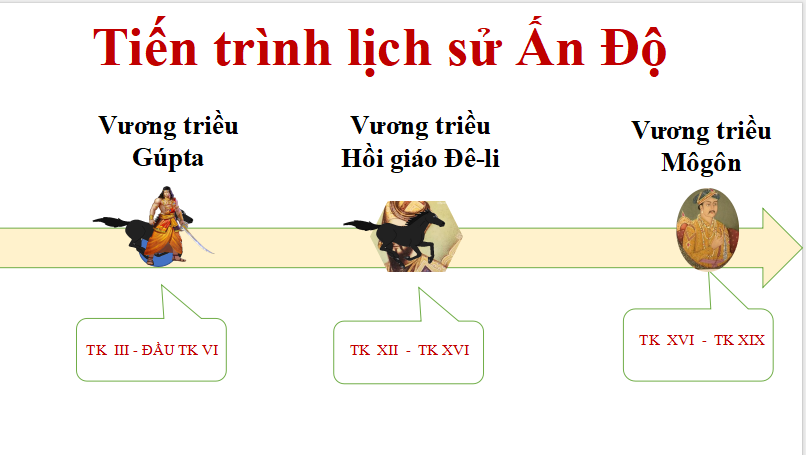 Tiến trình lịch sử Ấn Độ

Vương triều Gúpta

Vương triều Hồi giáo Đê-li

Vương triều Môgôn

TK III - ĐẦU TK VI

TK XII - TK XVI

TK XVI - TK XIX